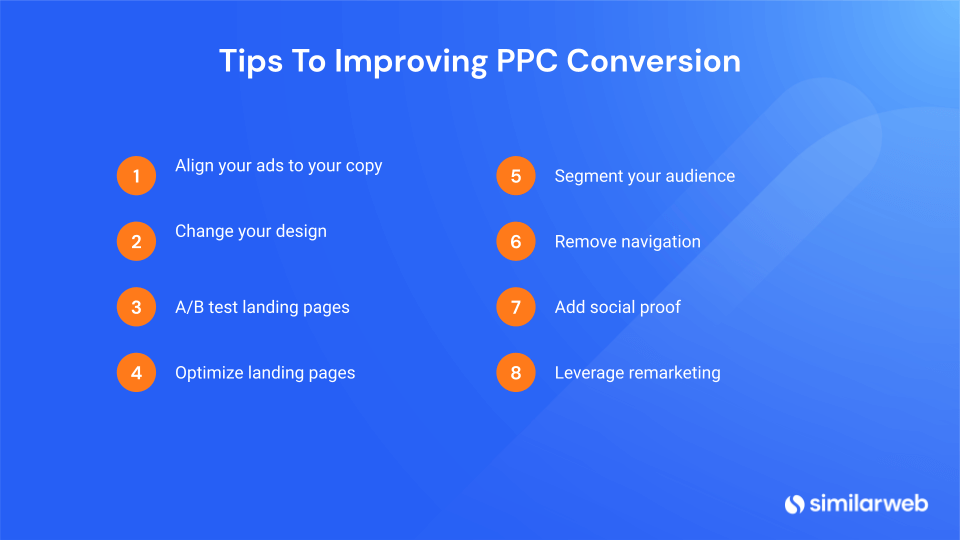 Tips To Improving PPC Conversion

1 Align your ads to your copy

2 Change your design

3 A/B test landing pages

4 Optimize landing pages

5 Segment your audience

6 Remove navigation

7 Add social proof

8 Leverage remarketing

similarweb